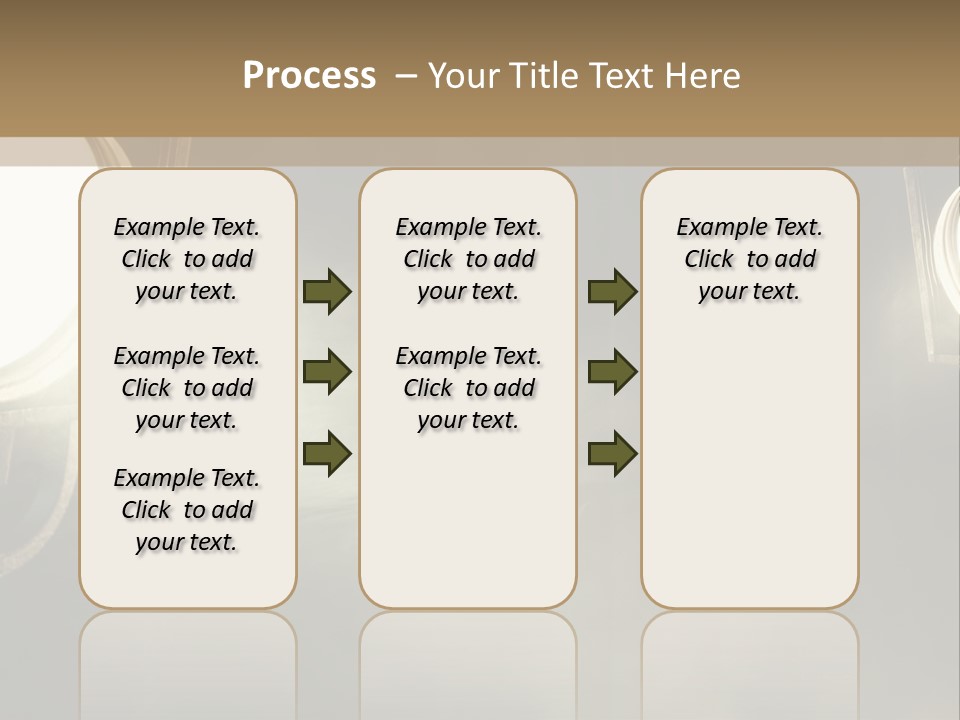 Process – Your Title Text Here

Example Text. Click to add your text.

Example Text. Click to add your text.

Example Text. Click to add your text.

Example Text. Click to add your text.

Example Text. Click to add your text.

Example Text. Click to add your text.